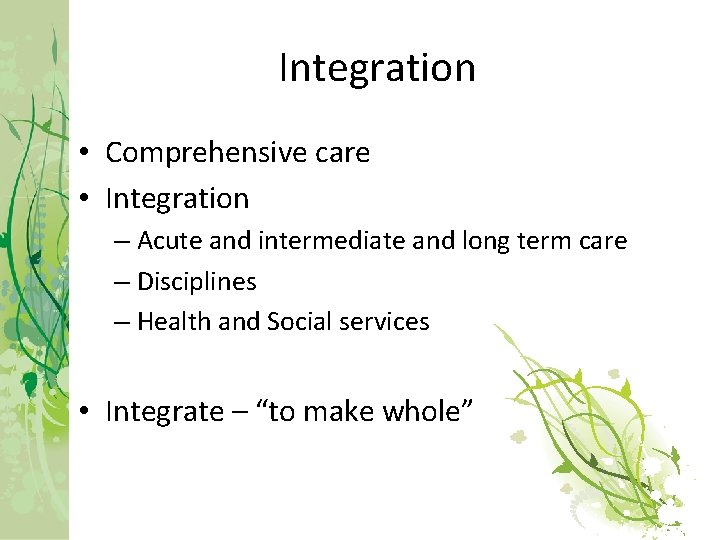 Integration

• Comprehensive care
• Integration
– Acute and intermediate and long term care
– Disciplines
– Health and Social services

• Integrate – “to make whole”